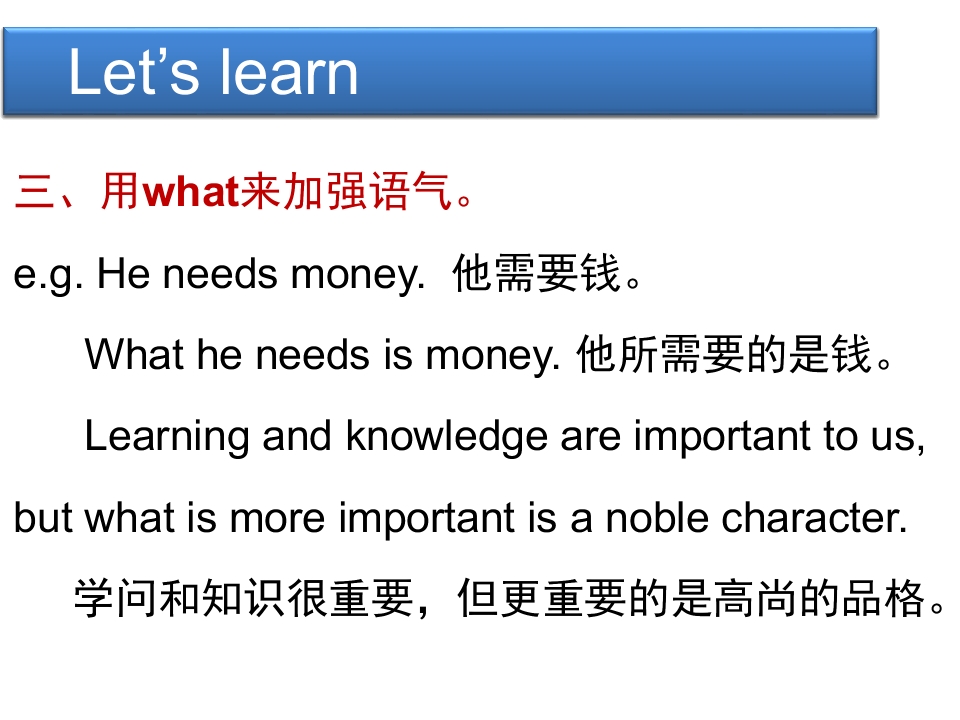 Let's learn

三、用what来加强语气。

e.g. He needs money. 他需要钱。

What he needs is money. 他所需要的是钱。

Learning and knowledge are important to us, but what is more important is a noble character.

学问和知识很重要，但更重要的是高尚的品格。